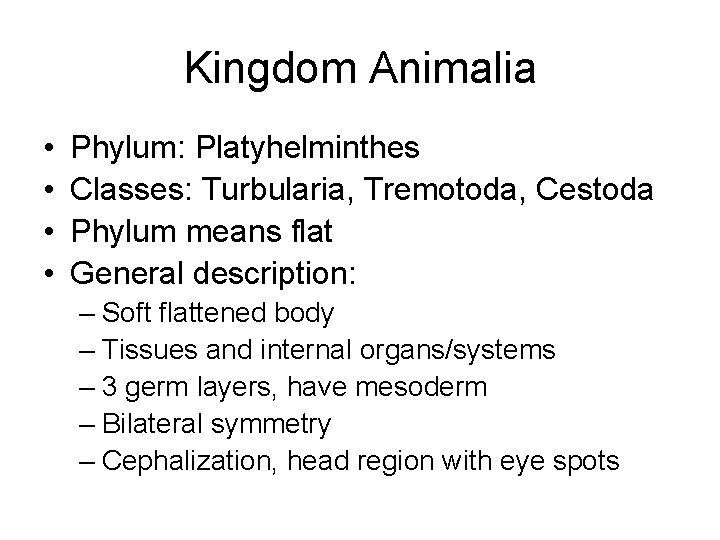 Kingdom Animalia

• Phylum: Platyhelminthes
• Classes: Turbularia, Tremotoda, Cestoda
• Phylum means flat
• General description:
– Soft flattened body
– Tissues and internal organs/systems
– 3 germ layers, have mesoderm
– Bilateral symmetry
– Cephalization, head region with eye spots